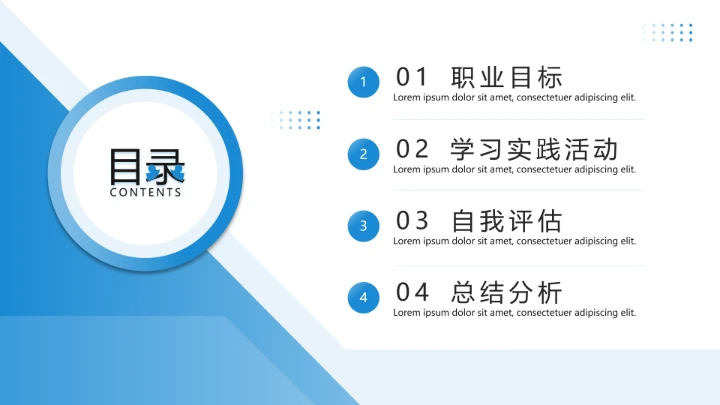 目录
CONTENTS

1
01 职业目标
Lorem ipsum dolor sit amet, consectetuer adipiscing elit.

2
02 学习实践活动
Lorem ipsum dolor sit amet, consectetuer adipiscing elit.

3
03 自我评估
Lorem ipsum dolor sit amet, consectetuer adipiscing elit.

4
04 总结分析
Lorem ipsum dolor sit amet, consectetuer adipiscing elit.